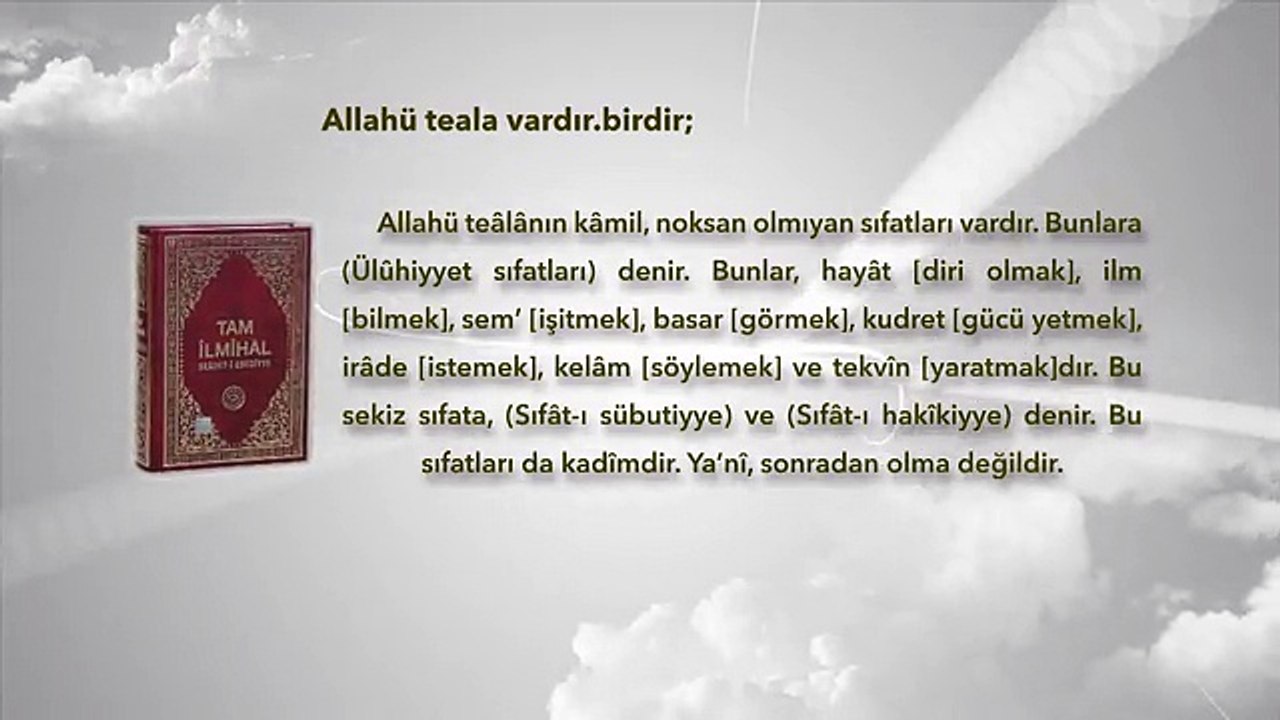 Allahü teala vardır.birdir;

TAM İLMİHAL SEÂDET-İ EBEDİYYE

Allahü teâlânın kâmil, noksan olmıyan sıfatları vardır. Bunlara (Ülûhiyyet sıfatları) denir. Bunlar, hayât [diri olmak], ilm [bilmek], sem' [işitmek], basar [görmek], kudret [gücü yetmek], irâde [istemek], kelâm [söylemek] ve tekvîn [yaratmak]dır. Bu sekiz sıfata, (Sıfât-ı sübutiyye) ve (Sıfât-ı hakîkiyye) denir. Bu sıfatları da kadîmdir. Ya'nî, sonradan olma değildir.